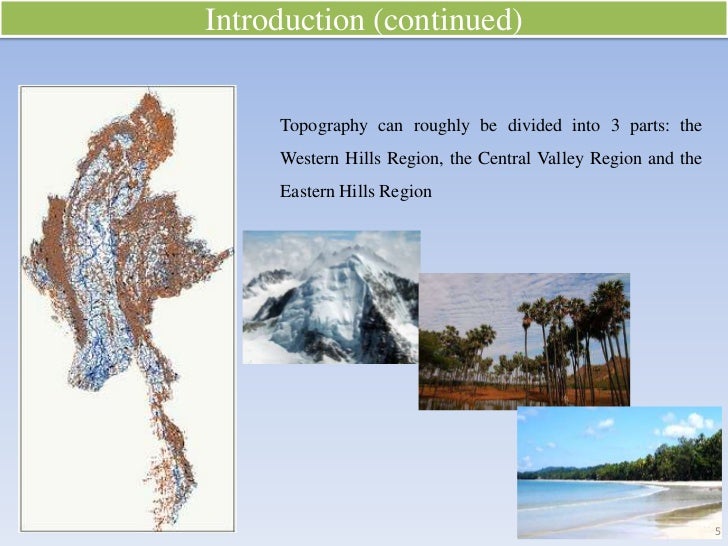 Introduction (continued)

Topography can roughly be divided into 3 parts: the Western Hills Region, the Central Valley Region and the Eastern Hills Region

5